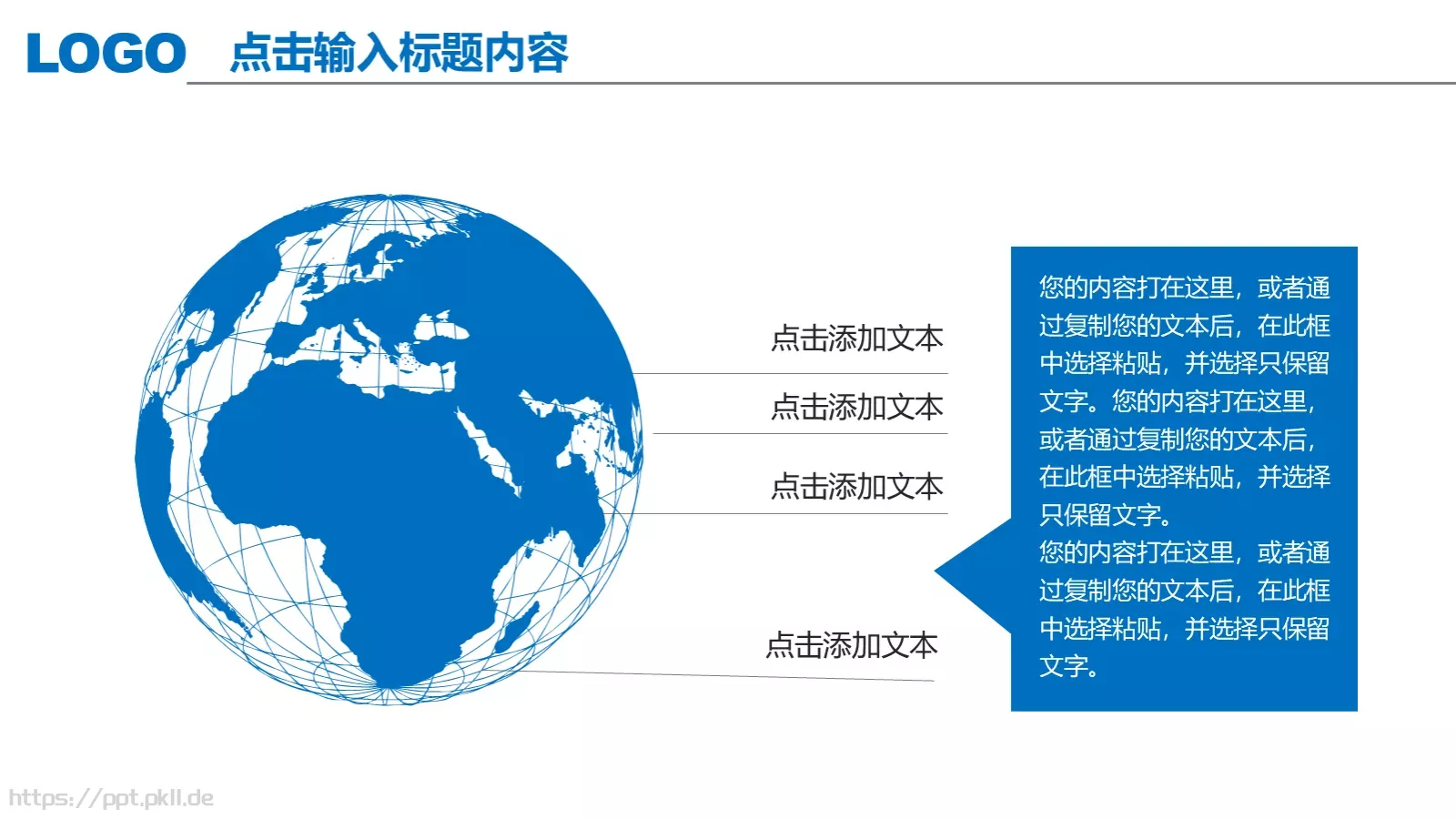 LOGO 点击输入标题内容

点击添加文本

点击添加文本

点击添加文本

点击添加文本

您的内容打在这里，或者通过复制您的文本后，在此框中选择粘贴，并选择只保留文字。您的内容打在这里，或者通过复制您的文本后，在此框中选择粘贴，并选择只保留文字。
您的内容打在这里，或者通过复制您的文本后，在此框中选择粘贴，并选择只保留文字。

https://ppt.pkll.de